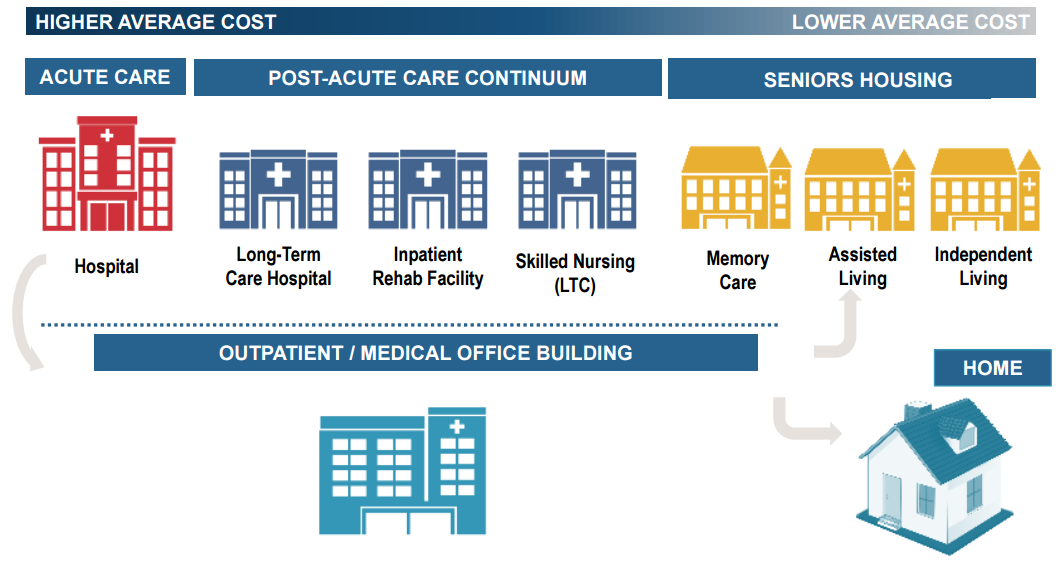 HIGHER AVERAGE COST LOWER AVERAGE COST

ACUTE CARE

POST-ACUTE CARE CONTINUUM

SENIORS HOUSING

Hospital

Long-Term Care Hospital

Inpatient Rehab Facility

Skilled Nursing (LTC)

Memory Care

Assisted Living

Independent Living

OUTPATIENT / MEDICAL OFFICE BUILDING

HOME